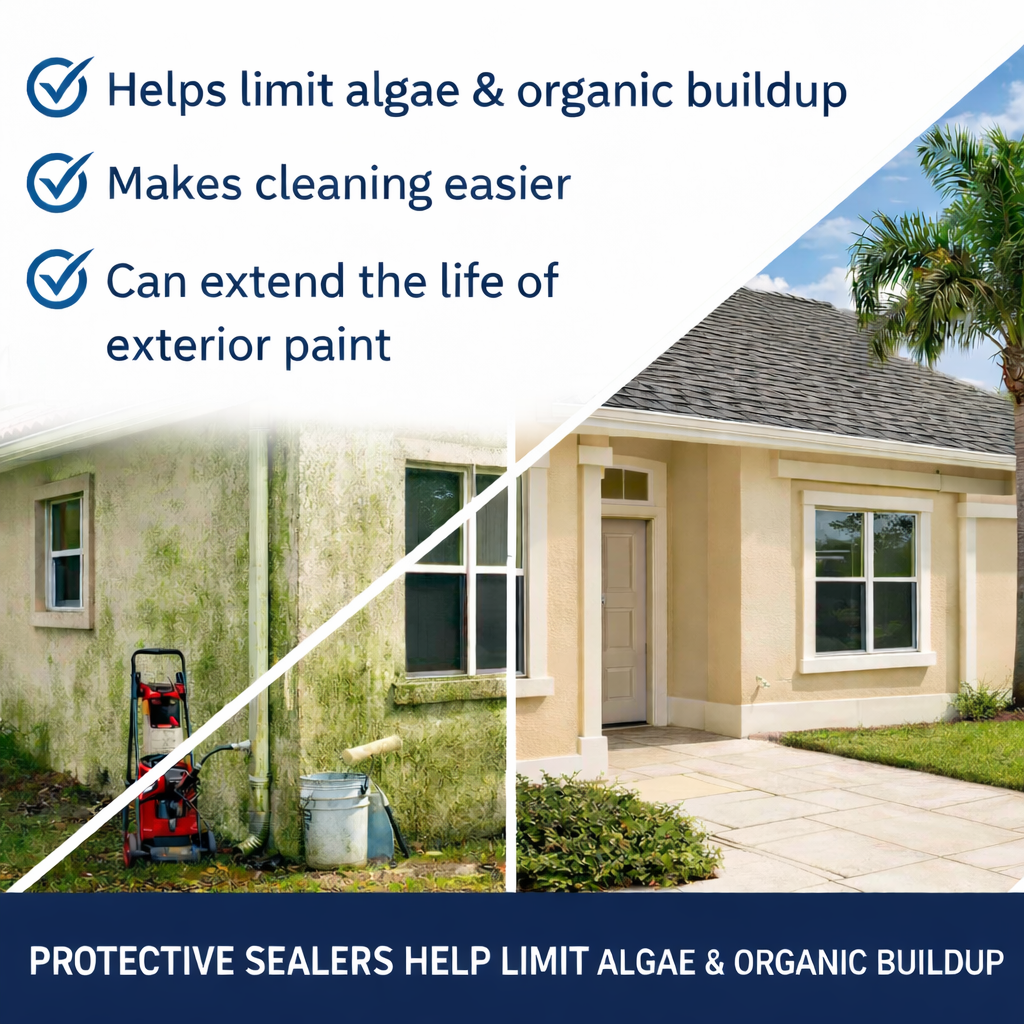 Helps limit algae & organic buildup

Makes cleaning easier

Can extend the life of exterior paint

PROTECTIVE SEALERS HELP LIMIT ALGAE & ORGANIC BUILDUP